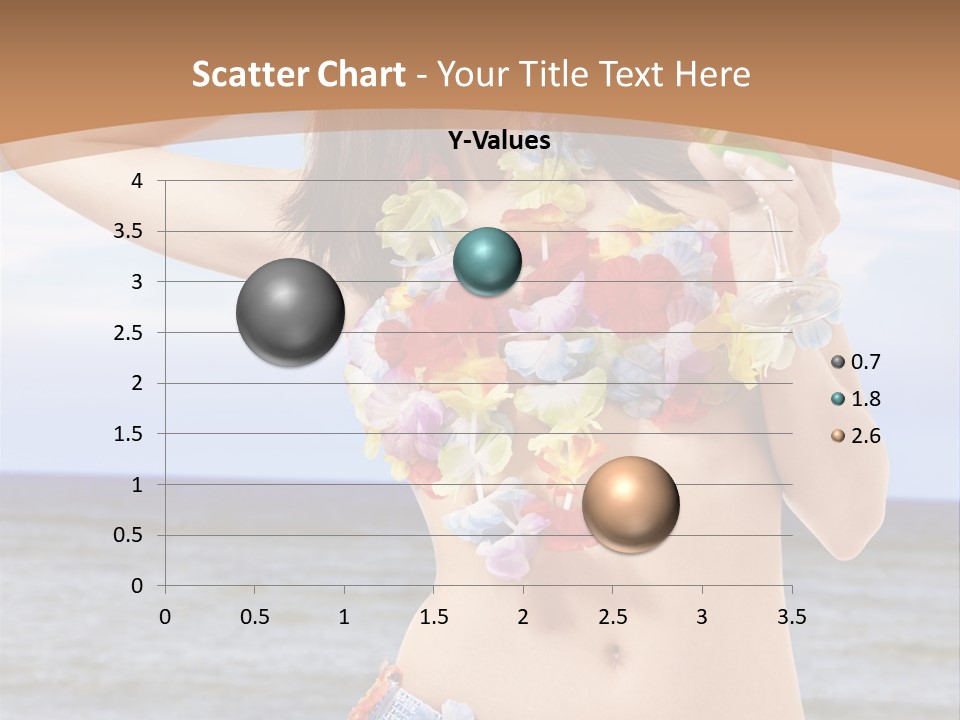 Scatter Chart - Your Title Text Here

Y-Values

4
3.5
3
2.5
2
1.5
1
0.5
0

0 0.5 1 1.5 2 2.5 3 3.5

0.7
1.8
2.6